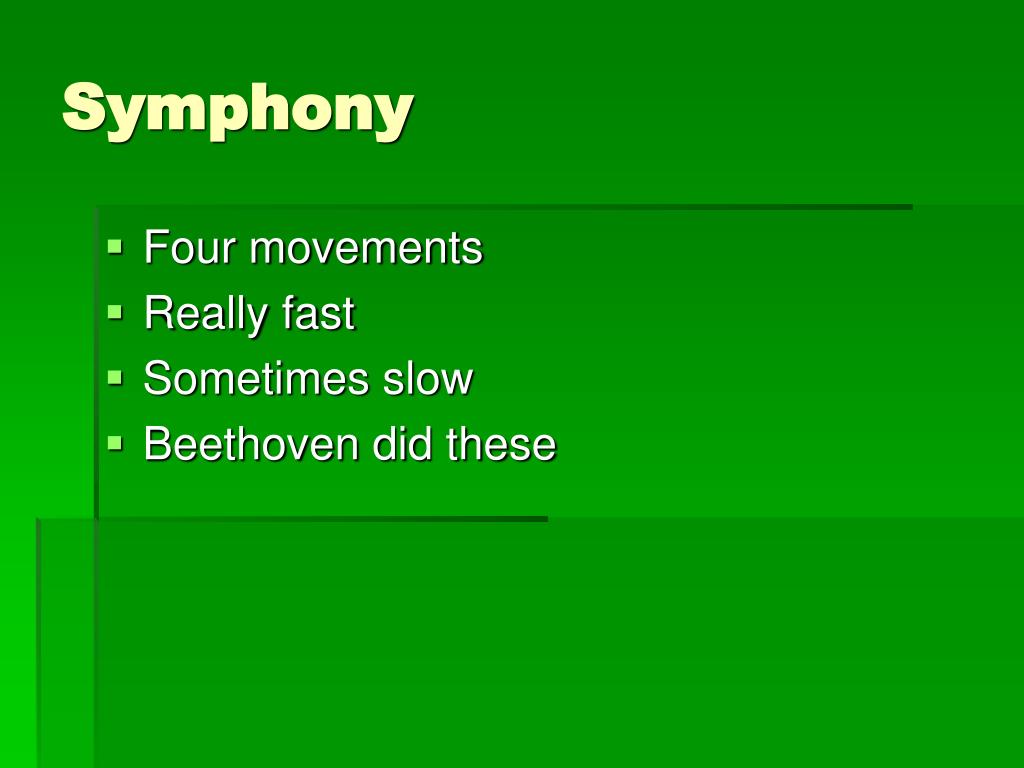 Symphony

- Four movements
- Really fast
- Sometimes slow
- Beethoven did these